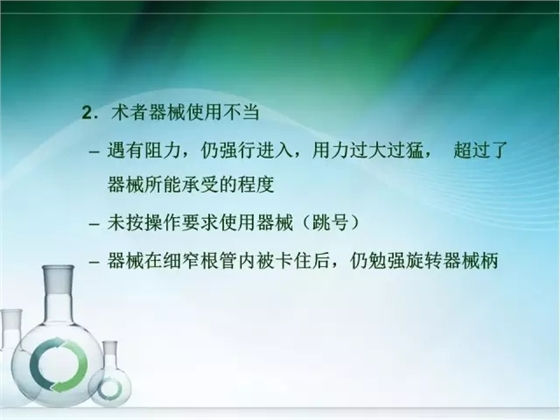 2. 术者器械使用不当

– 遇有阻力，仍强行进入，用力过大过猛， 超过了器械所能承受的程度

– 未按操作要求使用器械（跳号）

– 器械在细窄根管内被卡住后，仍勉强旋转器械柄